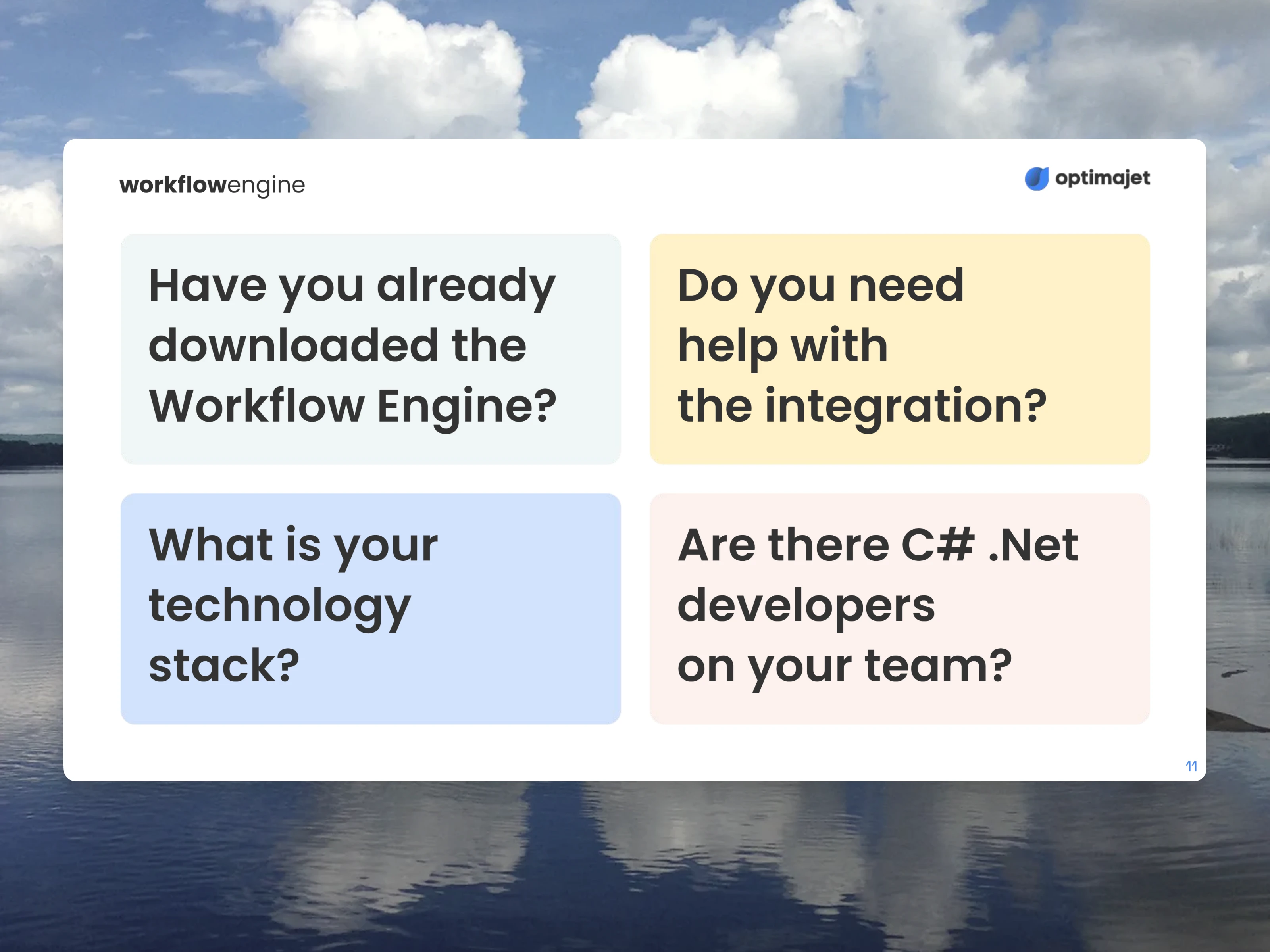 workflowengine

optimajet

Have you already downloaded the Workflow Engine?

Do you need help with the integration?

What is your technology stack?

Are there C# .Net developers on your team?

11